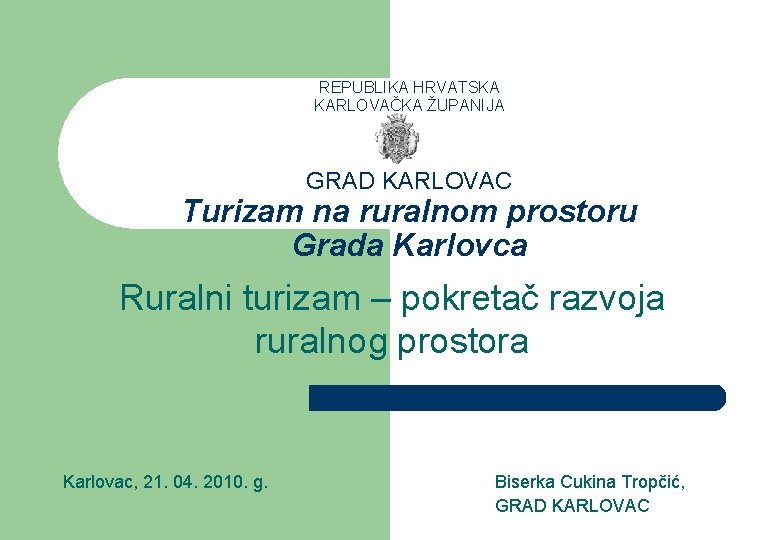 REPUBLIKA HRVATSKA
KARLOVAČKA ŽUPANIJA

GRAD KARLOVAC

Turizam na ruralnom prostoru Grada Karlovca

Ruralni turizam – pokretač razvoja ruralnog prostora

Karlovac, 21. 04. 2010. g.

Biserka Cukina Tropčić,
GRAD KARLOVAC